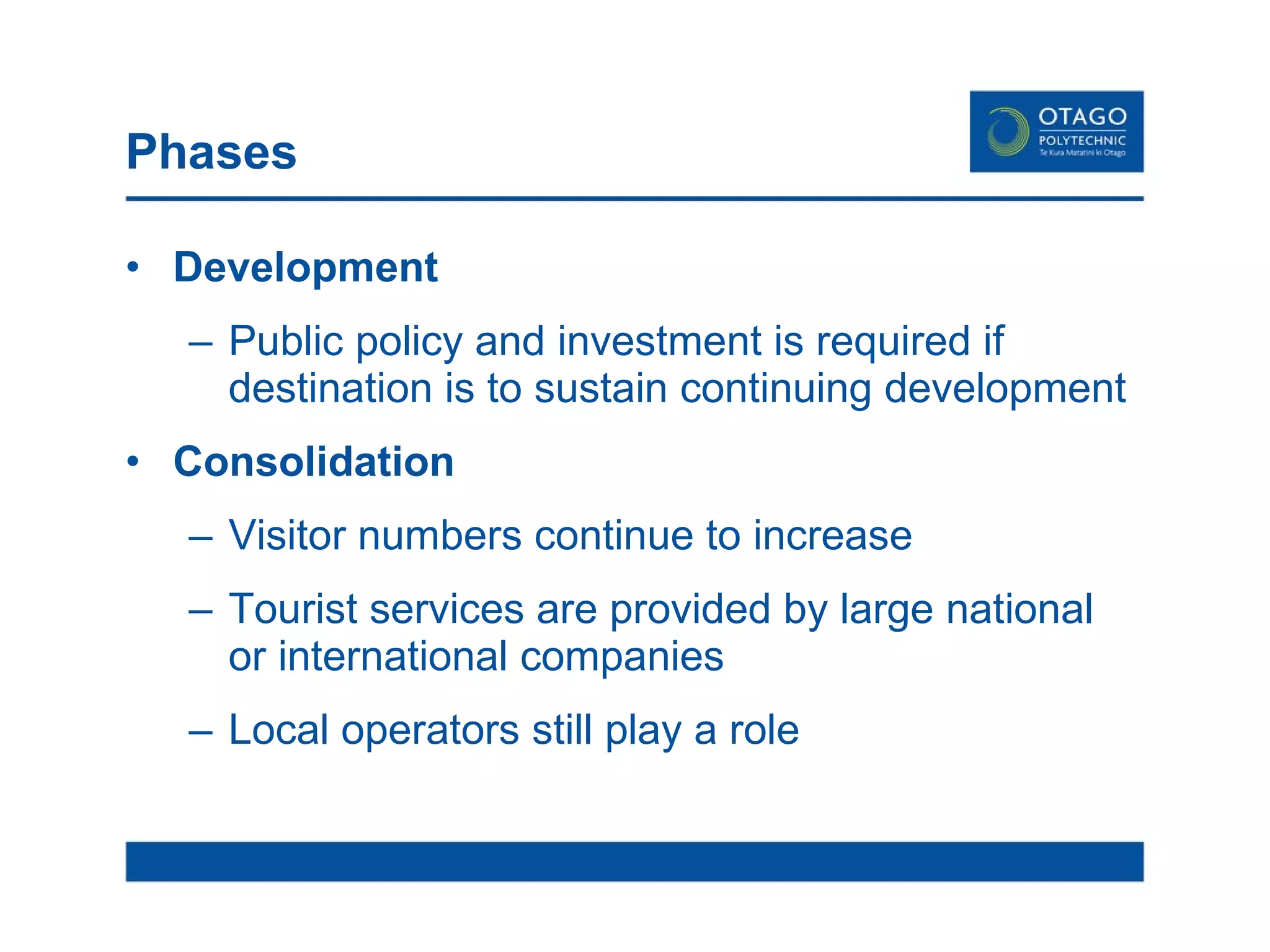 Phases

OTAGO
POLYTECHNIC
Te Kura Matatini ki Otago

• Development
– Public policy and investment is required if destination is to sustain continuing development
• Consolidation
– Visitor numbers continue to increase
– Tourist services are provided by large national or international companies
– Local operators still play a role